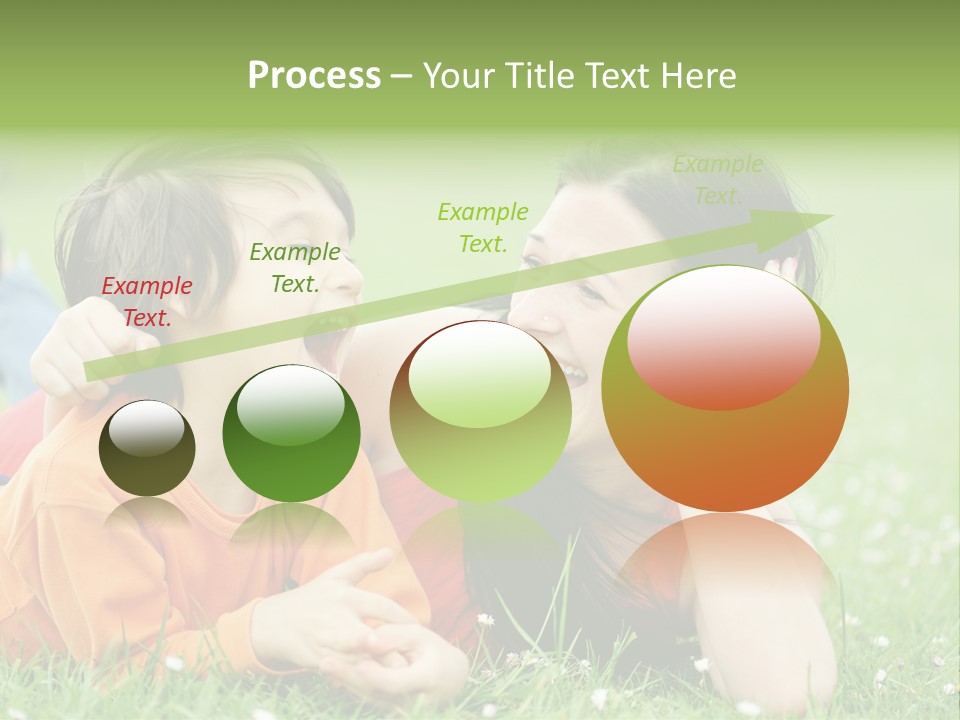 Process – Your Title Text Here

Example Text.

Example Text.

Example Text.

Example Text.